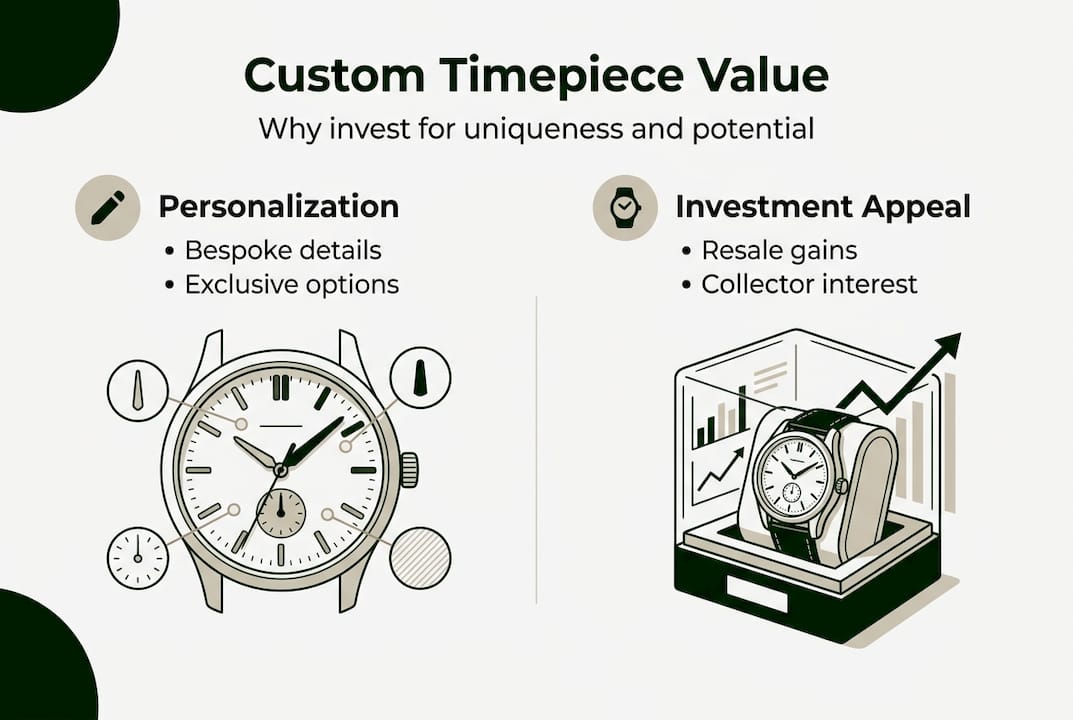 Custom Timepiece Value

Why invest for uniqueness and potential

Personalization
• Bespoke details
• Exclusive options

Investment Appeal
• Resale gains
• Collector interest